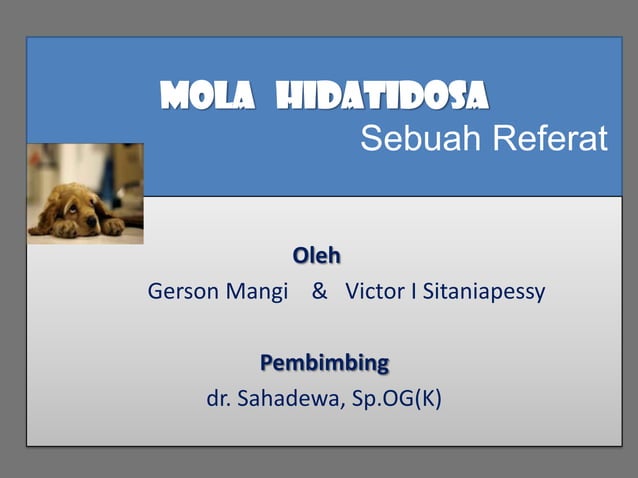 MOLA HIDATIDOSA
Sebuah Referat

Oleh
Gerson Mangi & Victor I Sitaniapessy

Pembimbing
dr. Sahadewa, Sp.OG(K)